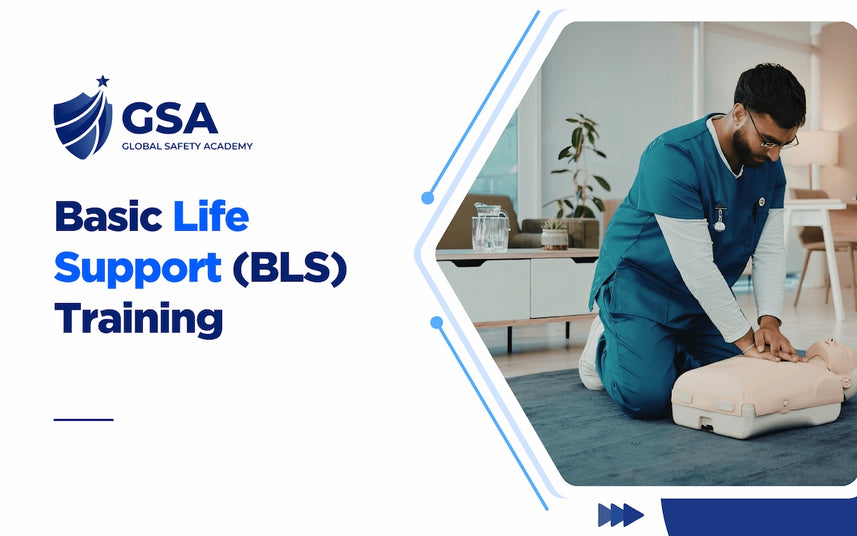 GSA
GLOBAL SAFETY ACADEMY

Basic Life Support (BLS) Training